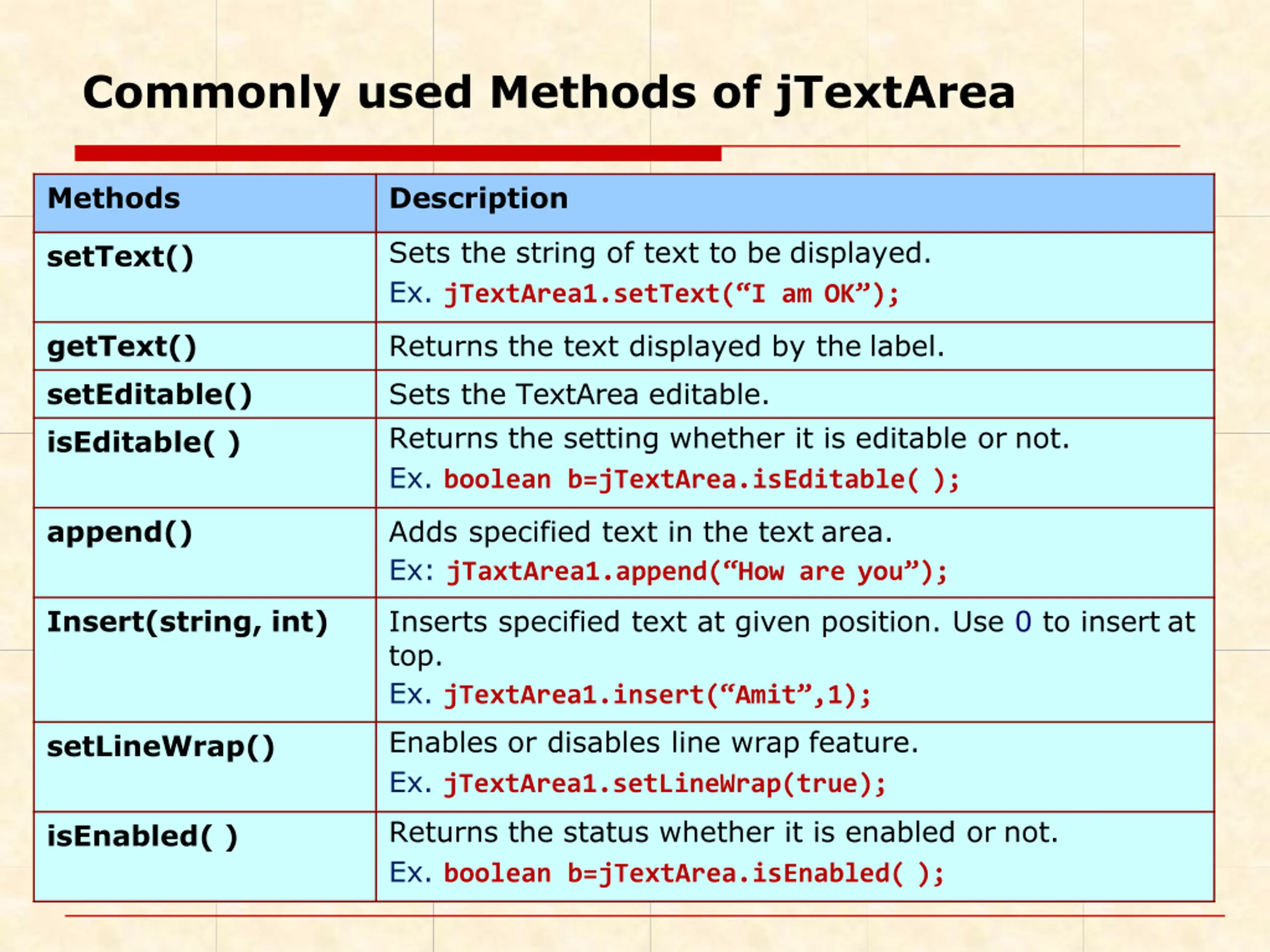 Commonly used Methods of jTextArea

| Methods | Description |
|---|---|
| setText() | Sets the string of text to be displayed. Ex. jTextArea1.setText(“I am OK”); |
| getText() | Returns the text displayed by the label. |
| setEditable() | Sets the TextArea editable. |
| isEditable( ) | Returns the setting whether it is editable or not. Ex. boolean b=jTextArea.isEditable( ); |
| append() | Adds specified text in the text area. Ex: jTaxtArea1.append(“How are you”); |
| Insert(string, int) | Inserts specified text at given position. Use 0 to insert at top. Ex. jTextArea1.insert(“Amit”,1); |
| setLineWrap() | Enables or disables line wrap feature. Ex. jTextArea1.setLineWrap(true); |
| isEnabled( ) | Returns the status whether it is enabled or not. Ex. boolean b=jTextArea.isEnabled( ); |